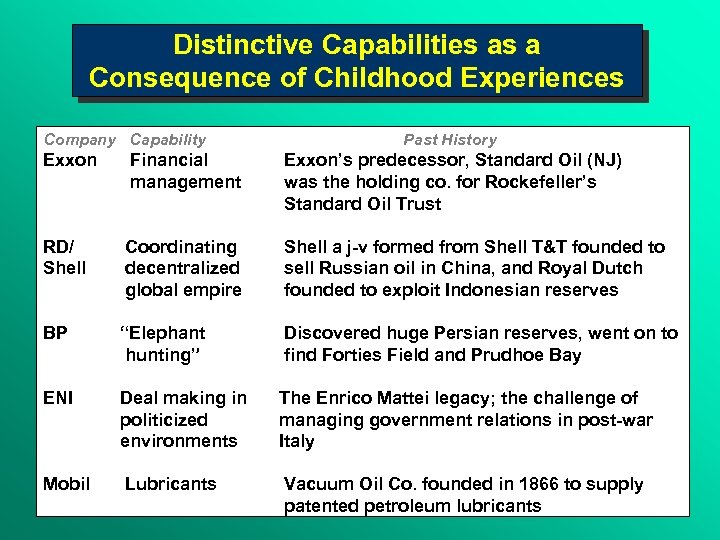 Distinctive Capabilities as a Consequence of Childhood Experiences

| Company | Capability | Past History |
|---|---|---|
| Exxon | Financial management | Exxon's predecessor, Standard Oil (NJ) was the holding co. for Rockefeller's Standard Oil Trust |
| RD/ Shell | Coordinating decentralized global empire | Shell a j-v formed from Shell T&T founded to sell Russian oil in China, and Royal Dutch founded to exploit Indonesian reserves |
| BP | "Elephant hunting" | Discovered huge Persian reserves, went on to find Forties Field and Prudhoe Bay |
| ENI | Deal making in politicized environments | The Enrico Mattei legacy; the challenge of managing government relations in post-war Italy |
| Mobil | Lubricants | Vacuum Oil Co. founded in 1866 to supply patented petroleum lubricants |